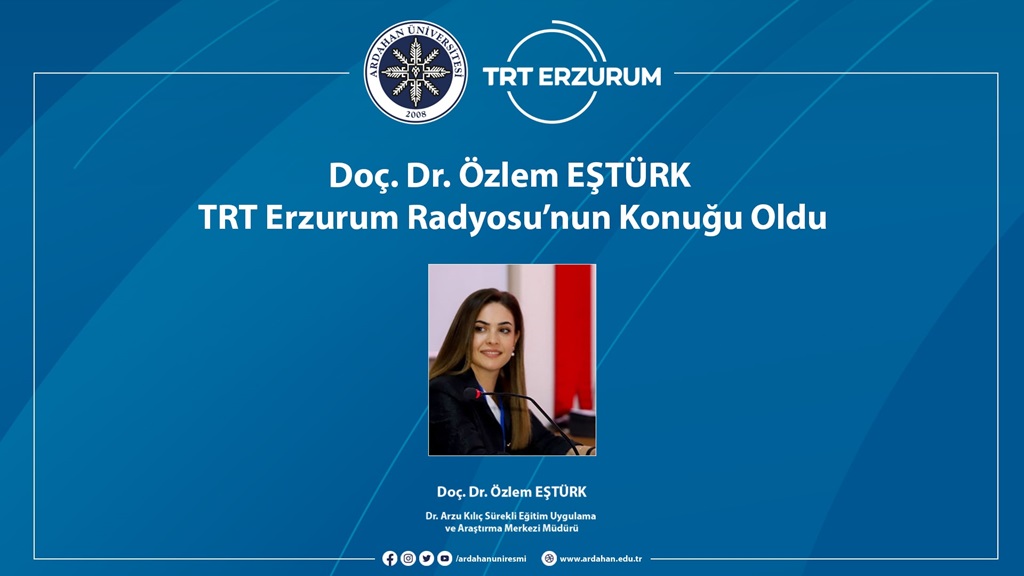 ARDAHAN ÜNİVERSİTESİ
2008

TRT ERZURUM

Doç. Dr. Özlem EŞTÜRK
TRT Erzurum Radyosu'nun Konuğu Oldu

Doç. Dr. Özlem EŞTÜRK

Dr. Arzu Kılıç Sürekli Eğitim Uygulama ve Araştırma Merkezi Müdürü

/ardahanuniresmi www.ardahan.edu.tr